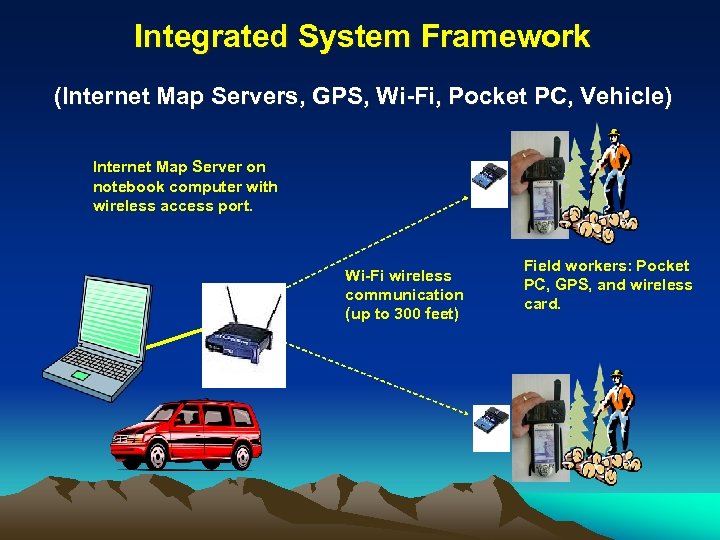 Integrated System Framework

(Internet Map Servers, GPS, Wi-Fi, Pocket PC, Vehicle)

Internet Map Server on notebook computer with wireless access port.

Wi-Fi wireless communication (up to 300 feet)

Field workers: Pocket PC, GPS, and wireless card.